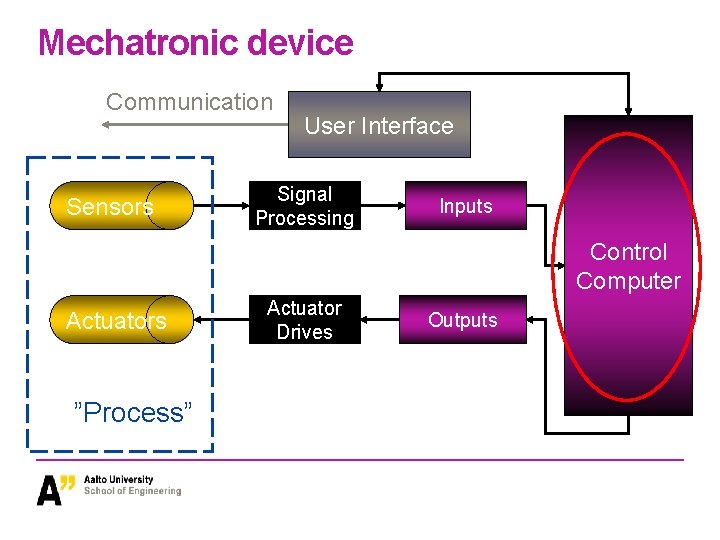 Mechatronic device

Communication

User Interface

Sensors

Signal Processing

Inputs

Control Computer

Actuators

Actuator Drives

Outputs

"Process"

A"

Aalto University
School of Engineering